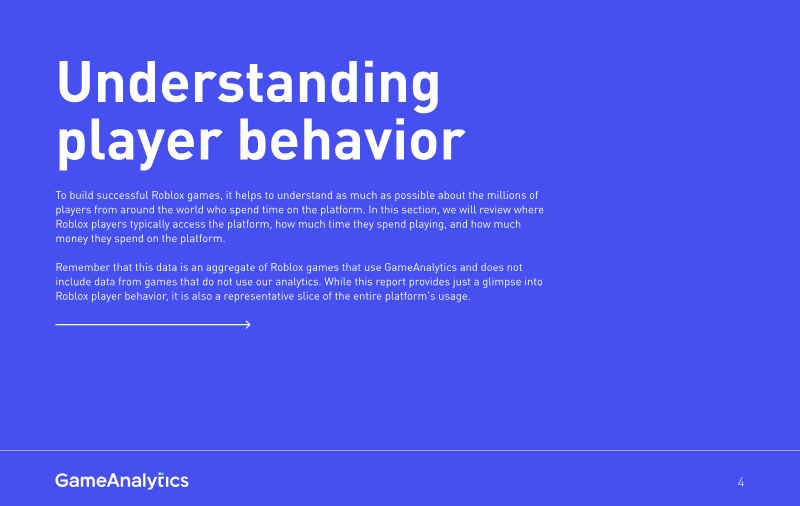 Understanding player behavior

To build successful Roblox games, it helps to understand as much as possible about the millions of players from around the world who spend time on the platform. In this section, we will review where Roblox players typically access the platform, how much time they spend playing, and how much money they spend on the platform.

Remember that this data is an aggregate of Roblox games that use GameAnalytics and does not include data from games that do not use our analytics. While this report provides just a glimpse into Roblox player behavior, it is also a representative slice of the entire platform's usage.

GameAnalytics

4